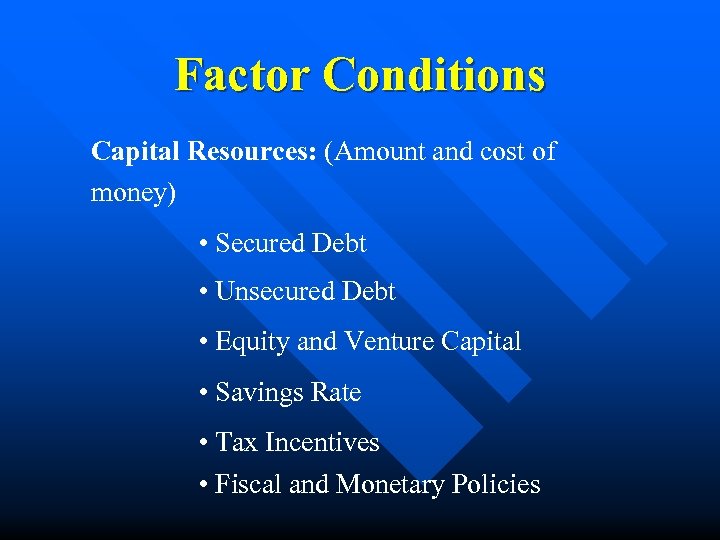 Factor Conditions

Capital Resources: (Amount and cost of money)

• Secured Debt
• Unsecured Debt
• Equity and Venture Capital
• Savings Rate
• Tax Incentives
• Fiscal and Monetary Policies